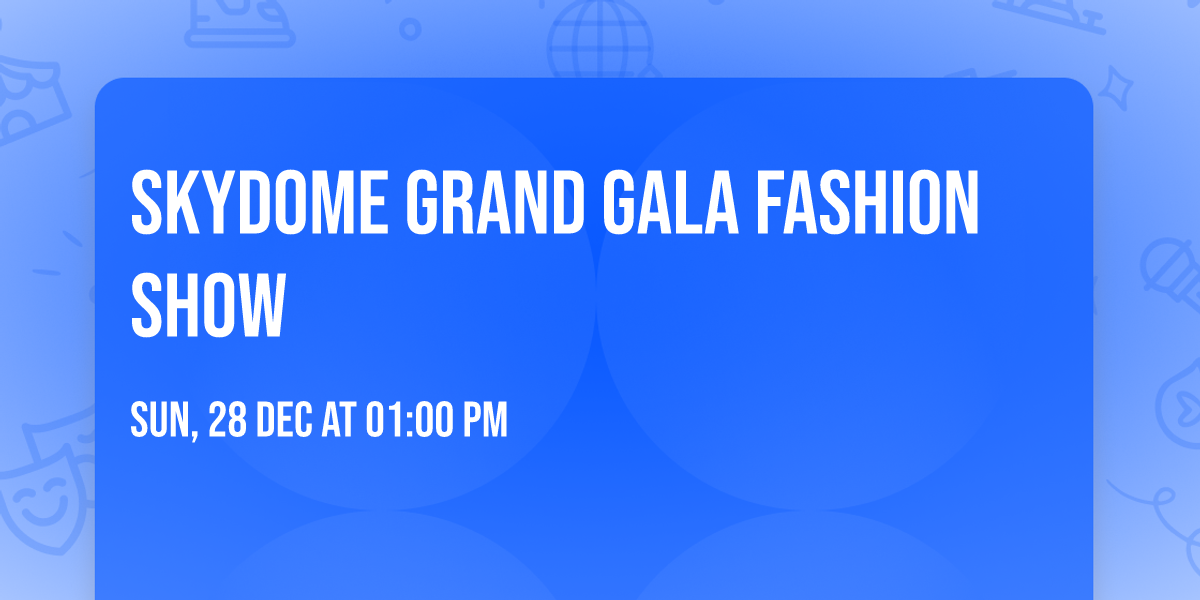 SKYDOME GRAND GALA FASHION SHOW

SUN, 28 DEC AT 01:00 PM